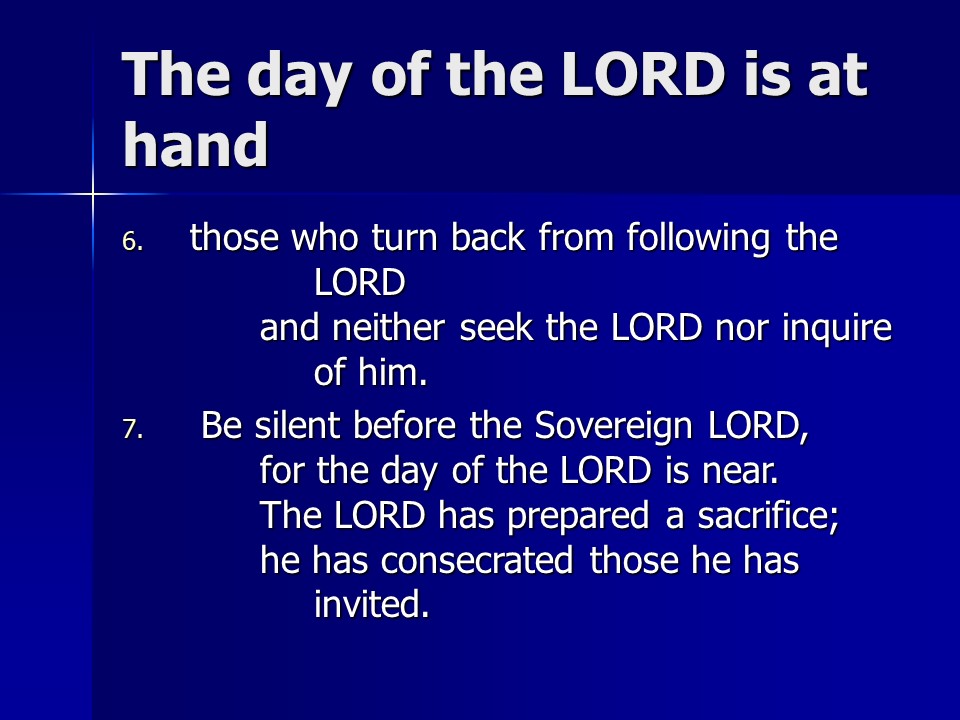 The day of the LORD is at hand

6. those who turn back from following the LORD
and neither seek the LORD nor inquire of him.

7. Be silent before the Sovereign LORD,
for the day of the LORD is near.
The LORD has prepared a sacrifice;
he has consecrated those he has invited.